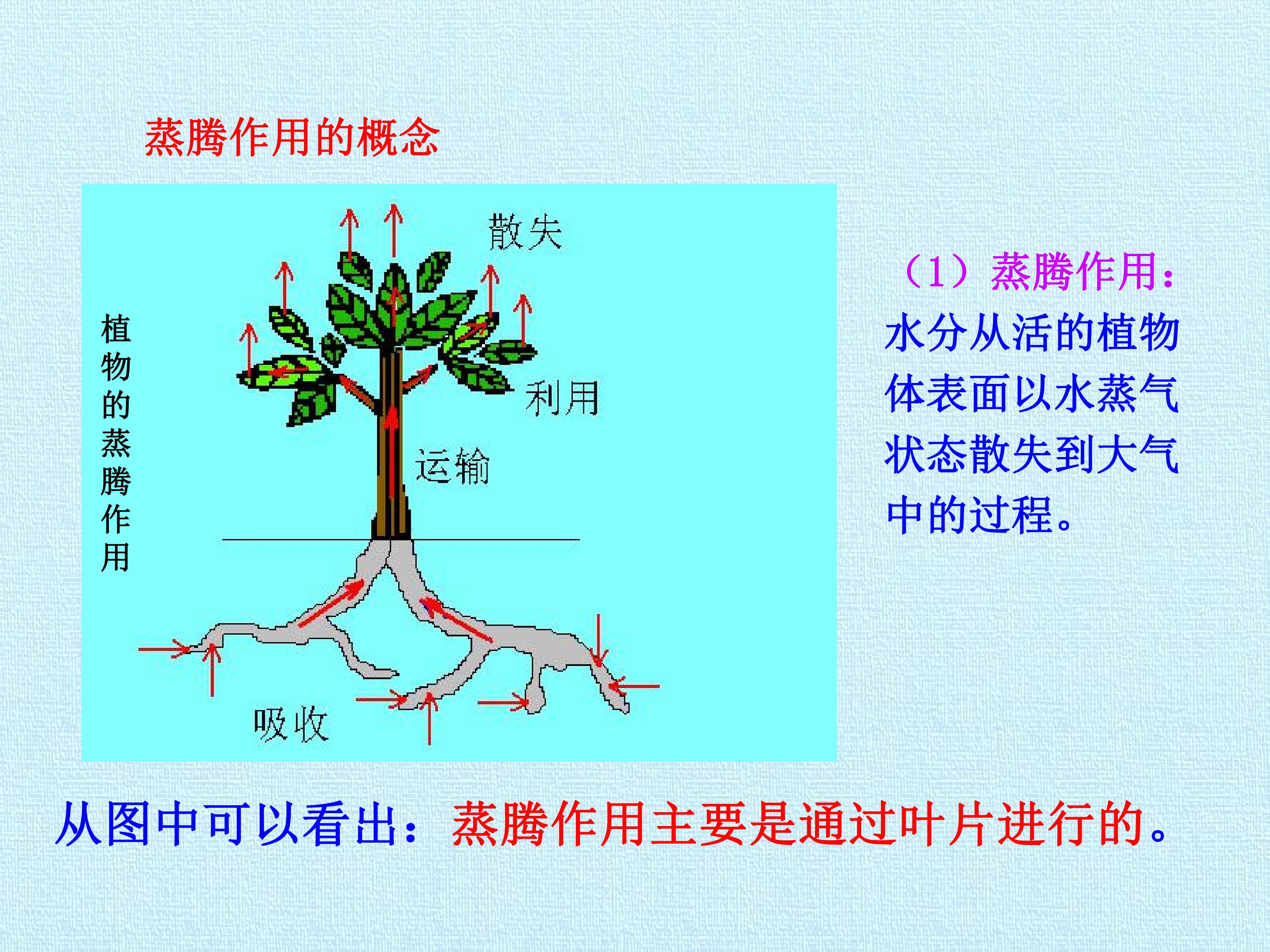 蒸腾作用的概念

植物的蒸腾作用

散失

利用

运输

吸收

（1）蒸腾作用：水分从活的植物体表面以水蒸气状态散失到大气中的过程。

从图中可以看出：蒸腾作用主要是通过叶片进行的。